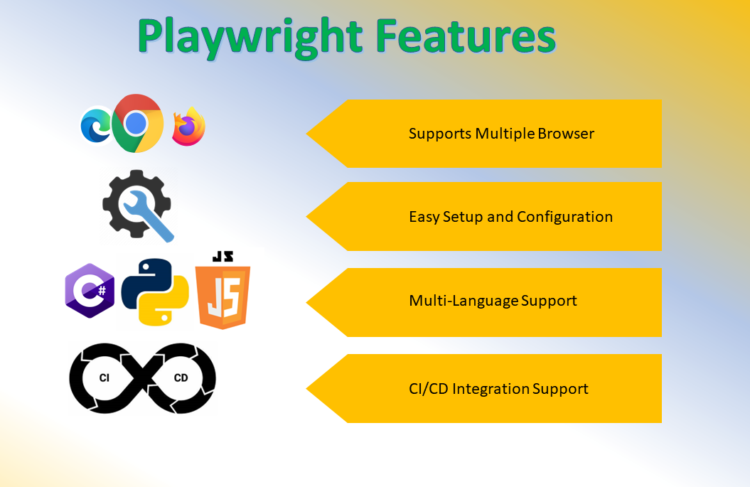 Playwright Features

Supports Multiple Browser

Easy Setup and Configuration

C#

JS

JS

Multi-Language Support

CI

CD

CI/CD Integration Support